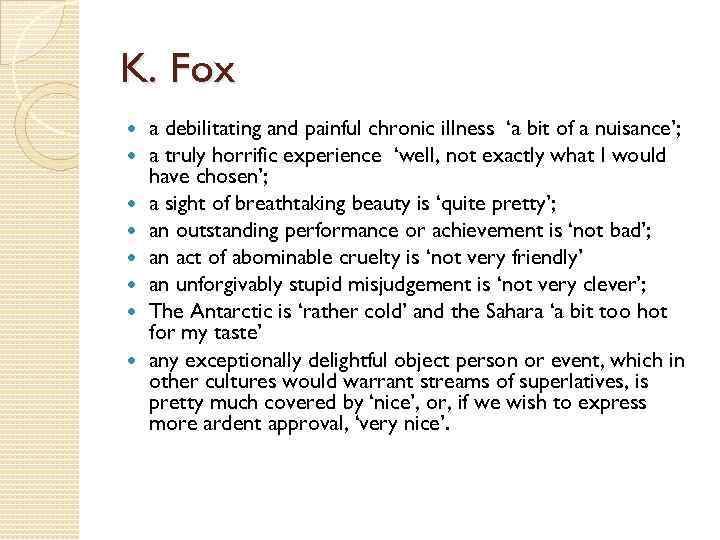 K. Fox

- a debilitating and painful chronic illness ‘a bit of a nuisance’;
- a truly horrific experience ‘well, not exactly what I would have chosen’;
- a sight of breathtaking beauty is ‘quite pretty’;
- an outstanding performance or achievement is ‘not bad’;
- an act of abominable cruelty is ‘not very friendly’
- an unforgivably stupid misjudgement is ‘not very clever’;
- The Antarctic is ‘rather cold’ and the Sahara ‘a bit too hot for my taste’
- any exceptionally delightful object person or event, which in other cultures would warrant streams of superlatives, is pretty much covered by ‘nice’, or, if we wish to express more ardent approval, ‘very nice’.